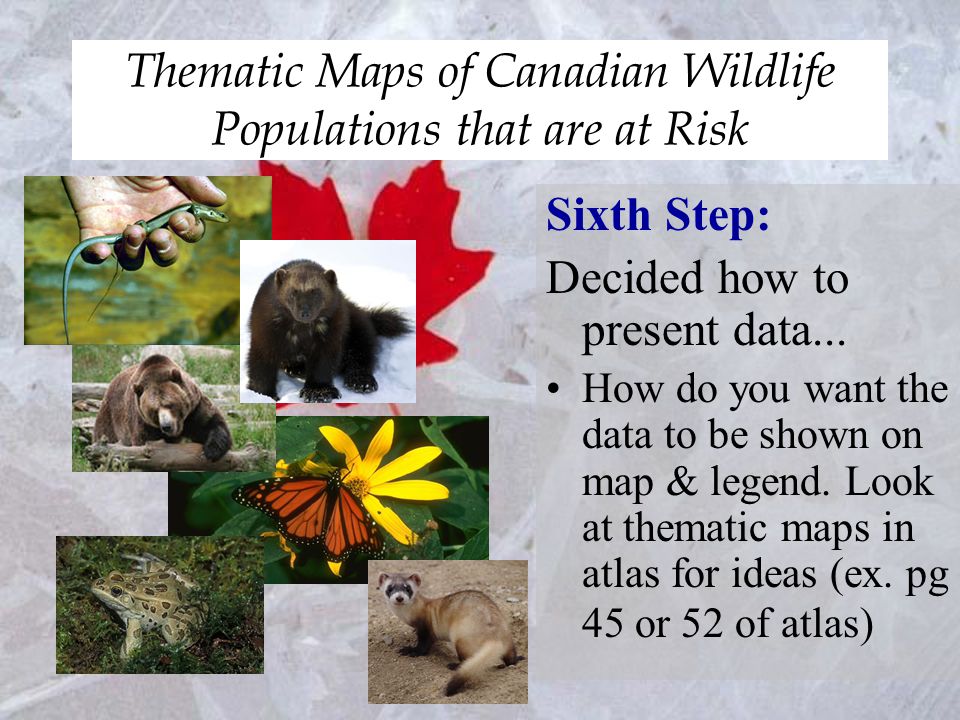 Thematic Maps of Canadian Wildlife Populations that are at Risk

Sixth Step:

Decided how to present data...

• How do you want the data to be shown on map & legend. Look at thematic maps in atlas for ideas (ex. pg 45 or 52 of atlas)